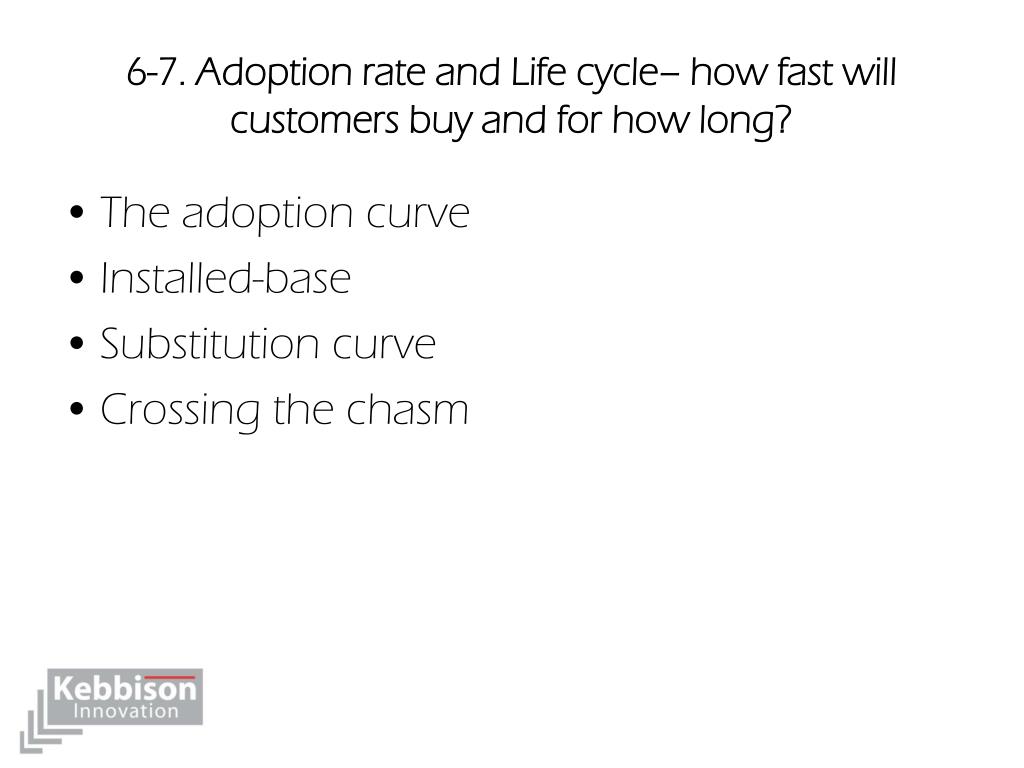 6-7. Adoption rate and Life cycle– how fast will customers buy and for how long?

• The adoption curve
• Installed-base
• Substitution curve
• Crossing the chasm

Kebbison
Innovation